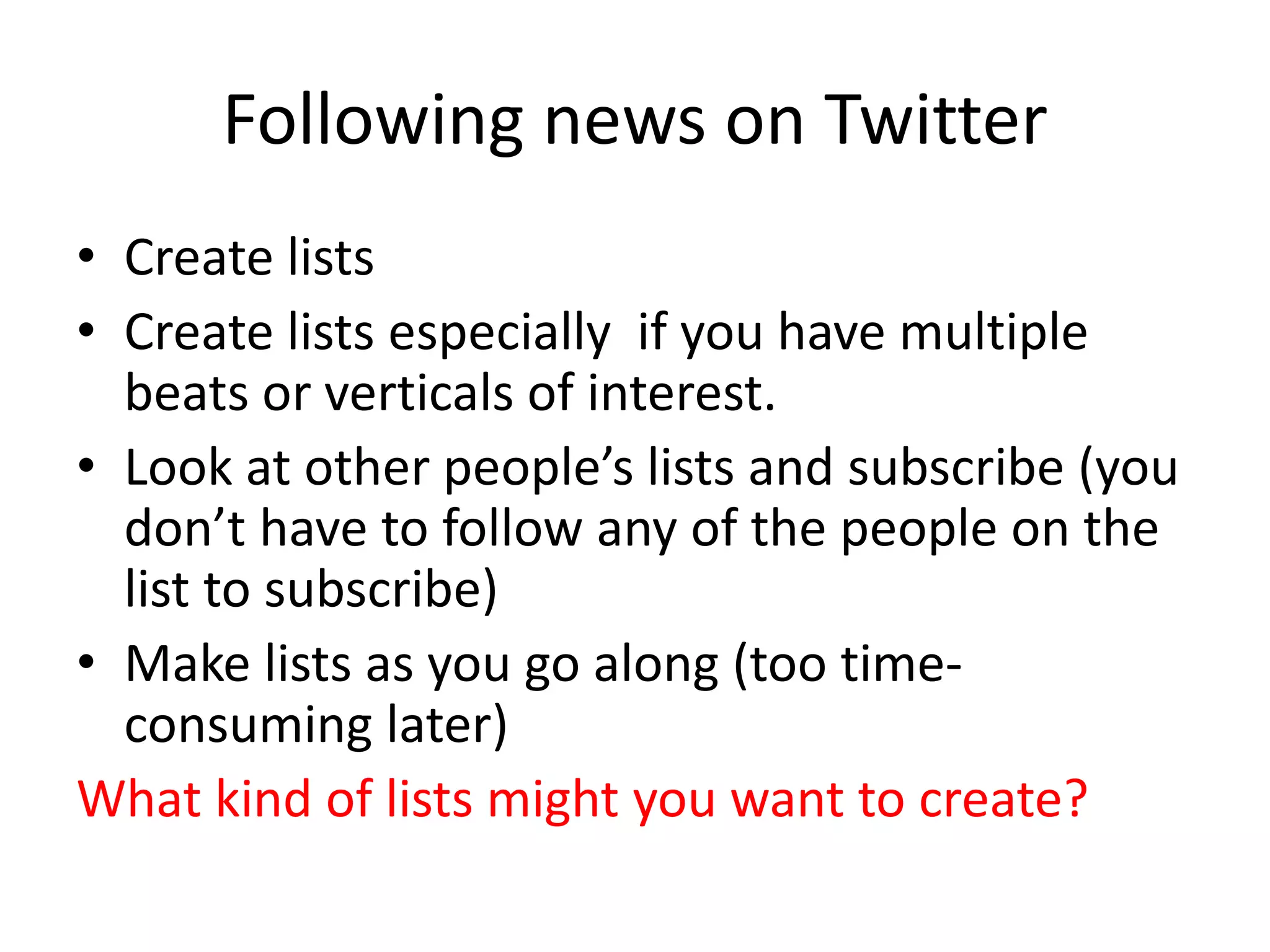 Following news on Twitter

• Create lists
• Create lists especially if you have multiple beats or verticals of interest.
• Look at other people’s lists and subscribe (you don’t have to follow any of the people on the list to subscribe)
• Make lists as you go along (too time-consuming later)

What kind of lists might you want to create?